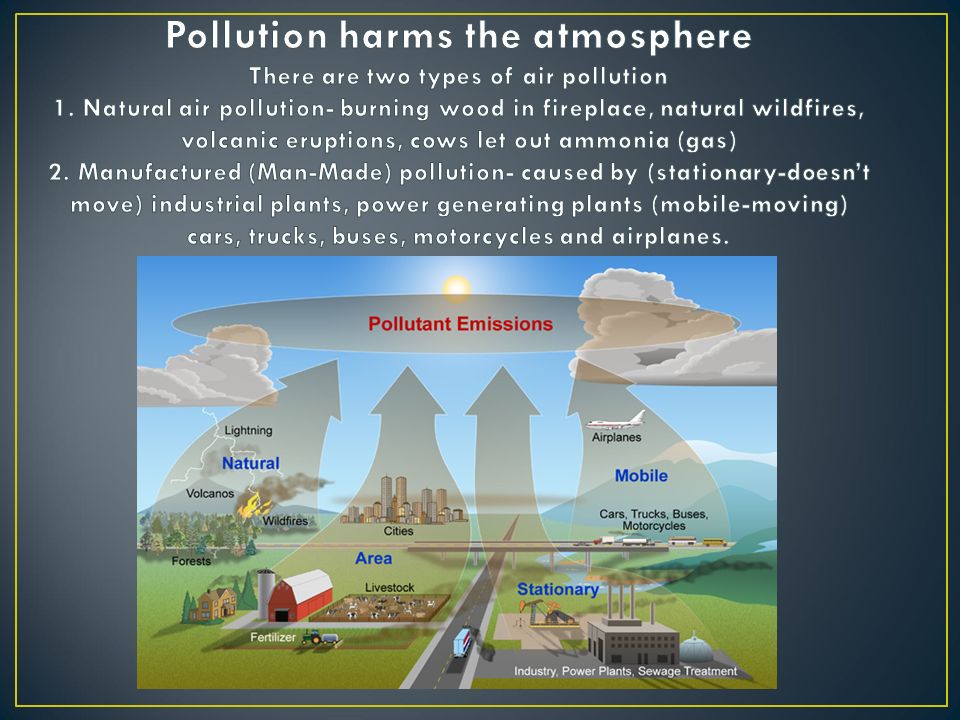 Pollution harms the atmosphere
There are two types of air pollution
1. Natural air pollution- burning wood in fireplace, natural wildfires, volcanic eruptions, cows let out ammonia (gas)
2. Manufactured (Man-Made) pollution- caused by (stationary-doesn't move) industrial plants, power generating plants (mobile-moving) cars, trucks, buses, motorcycles and airplanes.

Pollutant Emissions

Lightning
Natural
Volcanos
Wildfires
Forests
Cities
Area
Livestock
Fertilizer
Airplanes
Mobile
Cars, Trucks, Buses, Motorcycles
Stationary
Industry, Power Plants, Sewage Treatment